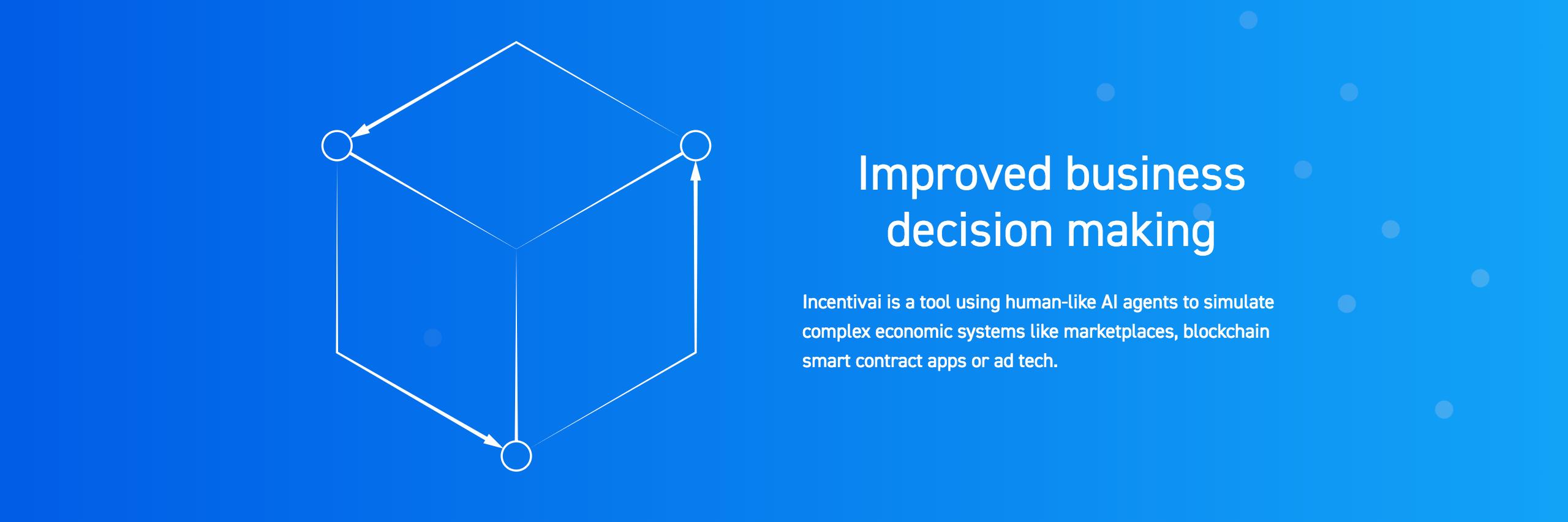 Improved business decision making

Incentivai is a tool using human-like AI agents to simulate complex economic systems like marketplaces, blockchain smart contract apps or ad tech.